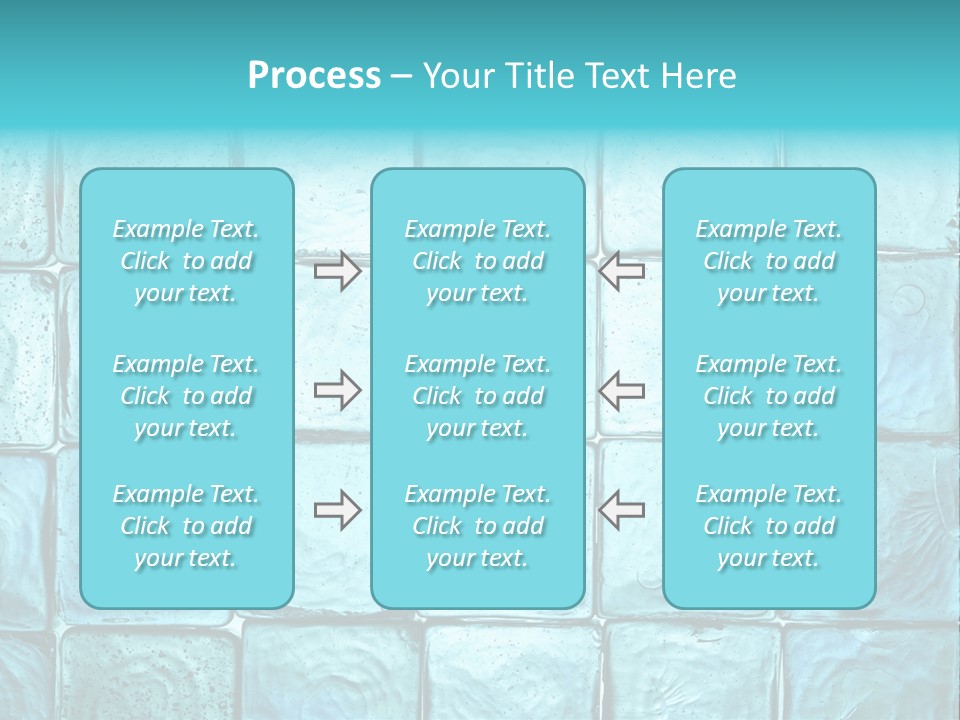 Process – Your Title Text Here

Example Text. Click to add your text.

Example Text. Click to add your text.

Example Text. Click to add your text.

Example Text. Click to add your text.

Example Text. Click to add your text.

Example Text. Click to add your text.

Example Text. Click to add your text.

Example Text. Click to add your text.

Example Text. Click to add your text.